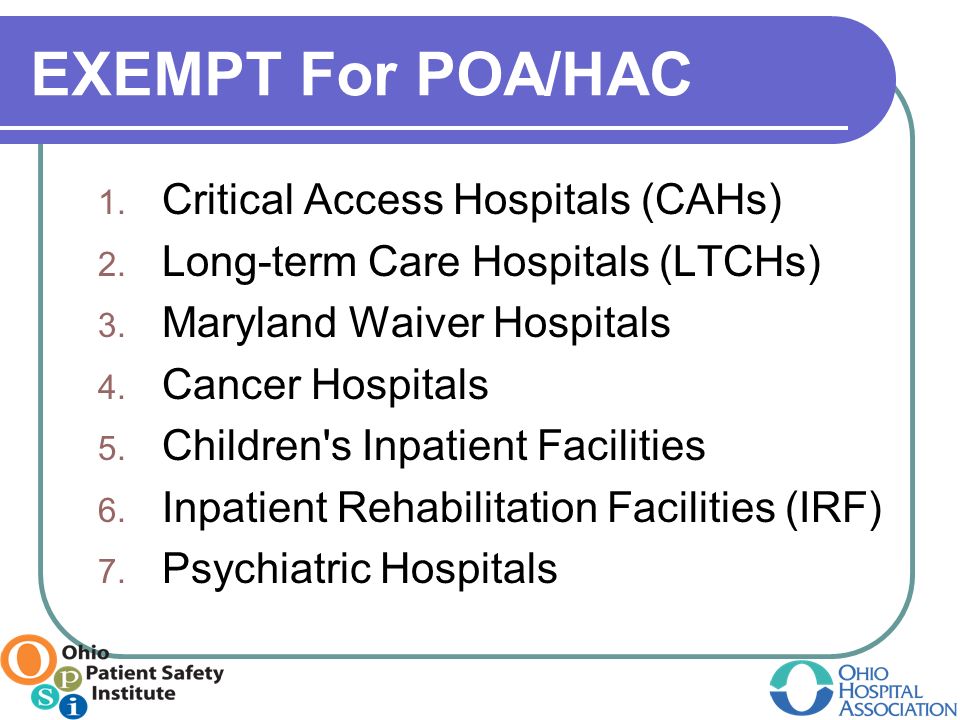 EXEMPT For POA/HAC

1. Critical Access Hospitals (CAHs)
2. Long-term Care Hospitals (LTCHs)
3. Maryland Waiver Hospitals
4. Cancer Hospitals
5. Children's Inpatient Facilities
6. Inpatient Rehabilitation Facilities (IRF)
7. Psychiatric Hospitals

O P S i Ohio Patient Safety Institute

OHIO HOSPITAL ASSOCIATION